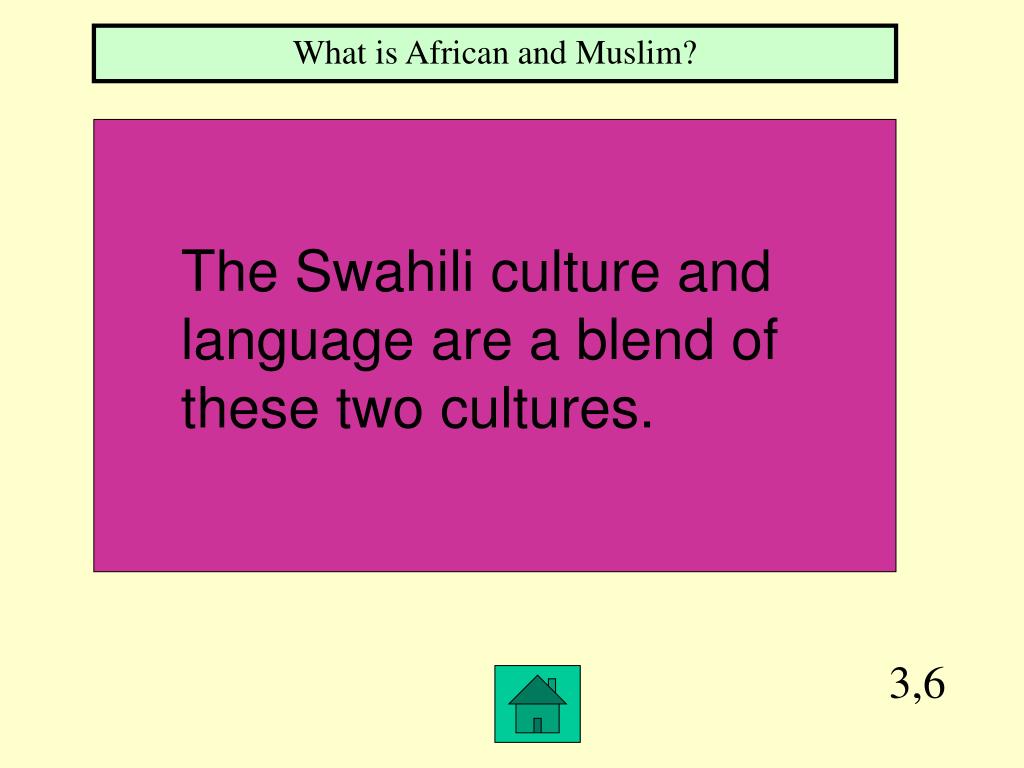 What is African and Muslim?

The Swahili culture and language are a blend of these two cultures.

3,6